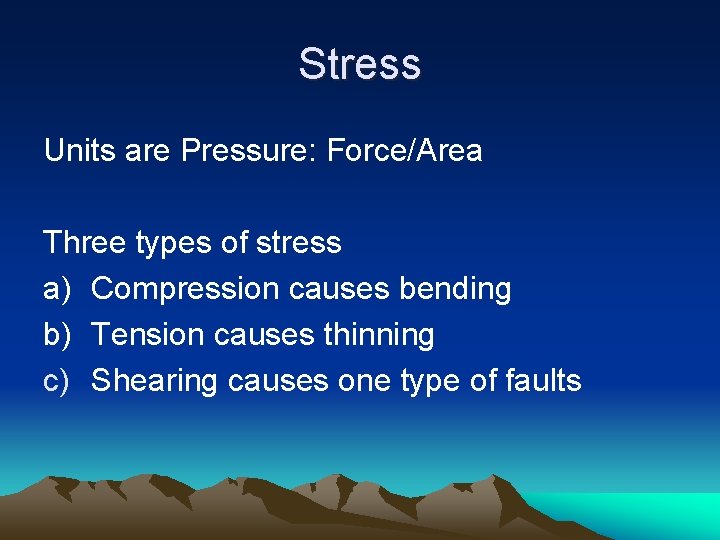 Stress

Units are Pressure: Force/Area

Three types of stress
a) Compression causes bending
b) Tension causes thinning
c) Shearing causes one type of faults